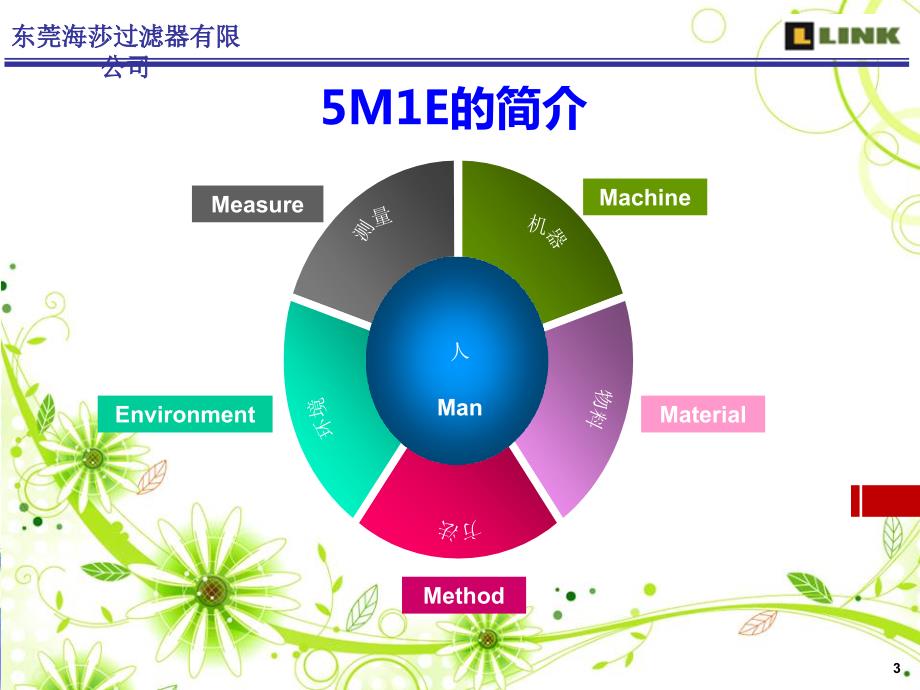 东莞海莎过滤器有限公司

LINK

5M1E的简介

Measure

测量

Machine

机器

人

Man

Environment

环境

物料

Material

方法

Method

3